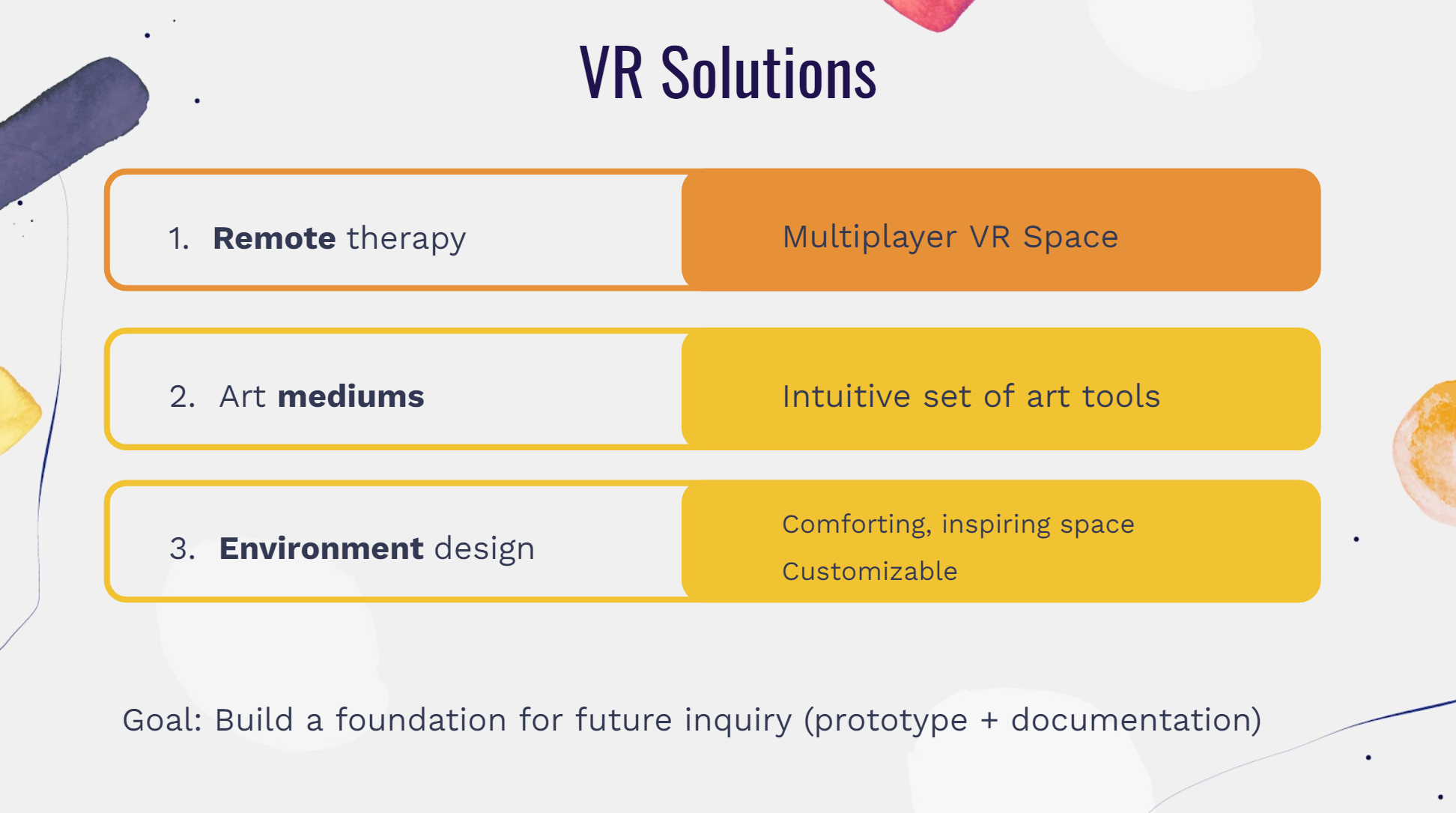 VR Solutions

1. Remote therapy

Multiplayer VR Space

2. Art mediums

Intuitive set of art tools

3. Environment design

Comforting, inspiring space

Customizable

Goal: Build a foundation for future inquiry (prototype + documentation)